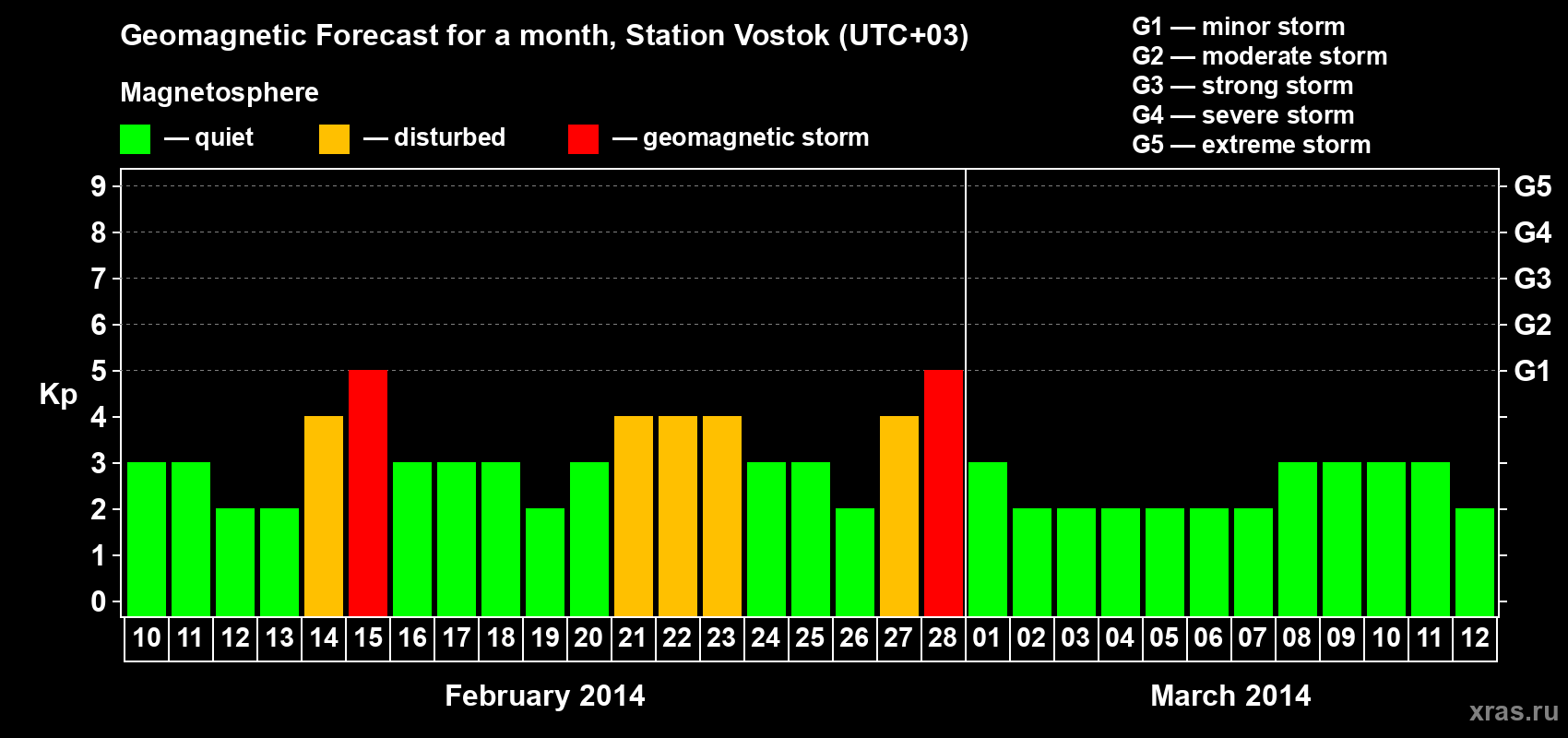 Geomagnetic Forecast for a month, Station Vostok (UTC+03)

Magnetosphere

— quiet — disturbed — geomagnetic storm

G1 — minor storm
G2 — moderate storm
G3 — strong storm
G4 — severe storm
G5 — extreme storm

Kp

9
8
7
6
5
4
3
2
1
0

G5
G4
G3
G2
G1

10 11 12 13 14 15 16 17 18 19 20 21 22 23 24 25 26 27 28 01 02 03 04 05 06 07 08 09 10 11 12

February 2014

March 2014

xras.ru